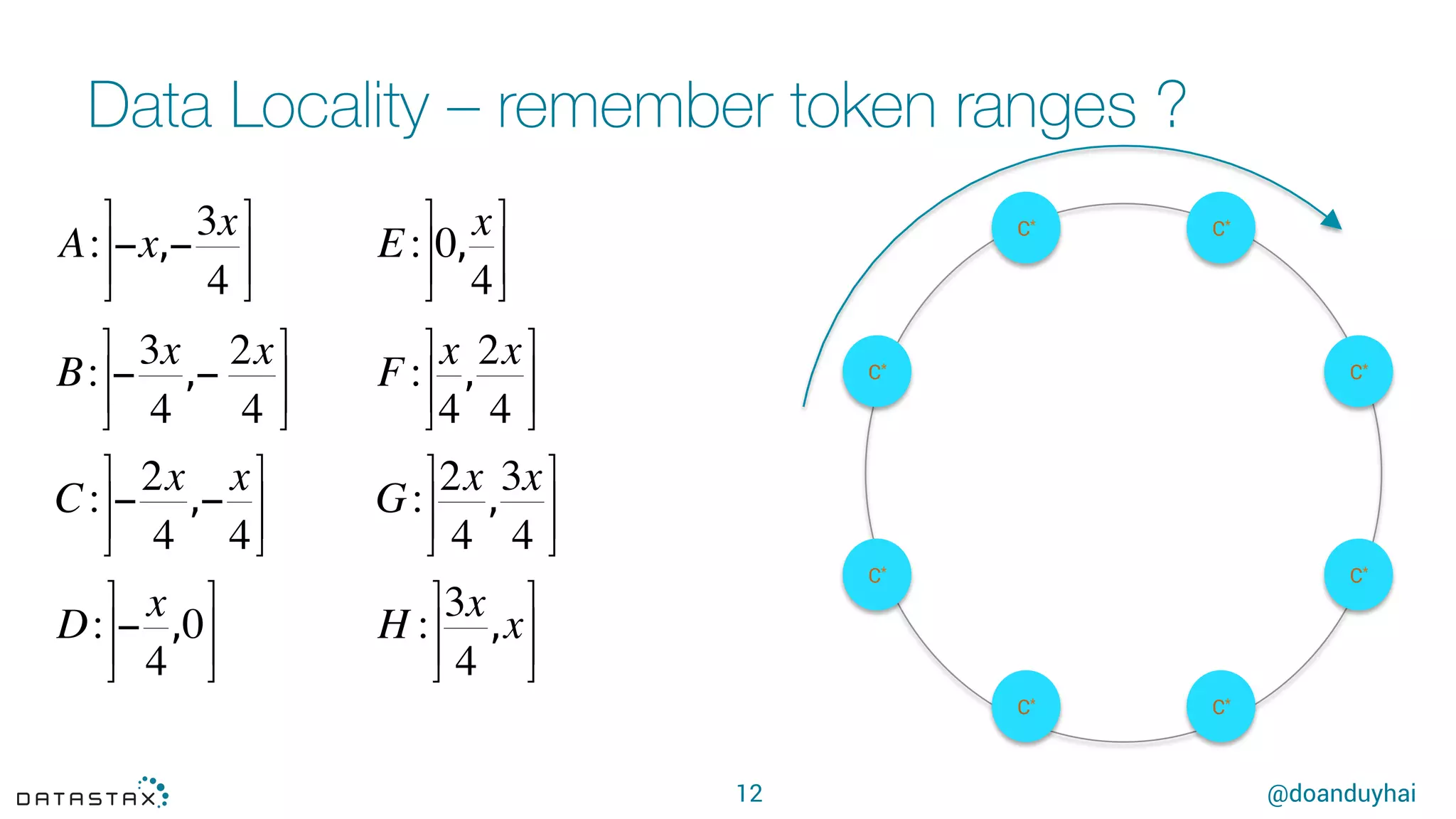 Data Locality – remember token ranges ?

$A: \left]-x, -\frac{3x}{4}\right]$

$B: \left]-\frac{3x}{4}, -\frac{2x}{4}\right]$

$C: \left]-\frac{2x}{4}, -\frac{x}{4}\right]$

$D: \left]-\frac{x}{4}, 0\right]$

$E: \left]0, \frac{x}{4}\right]$

$F: \left]\frac{x}{4}, \frac{2x}{4}\right]$

$G: \left]\frac{2x}{4}, \frac{3x}{4}\right]$

$H: \left]\frac{3x}{4}, x\right]$

C*

C*

C*

C*

C*

C*

C*

C*

DATASTAX

12

@doanduyhai